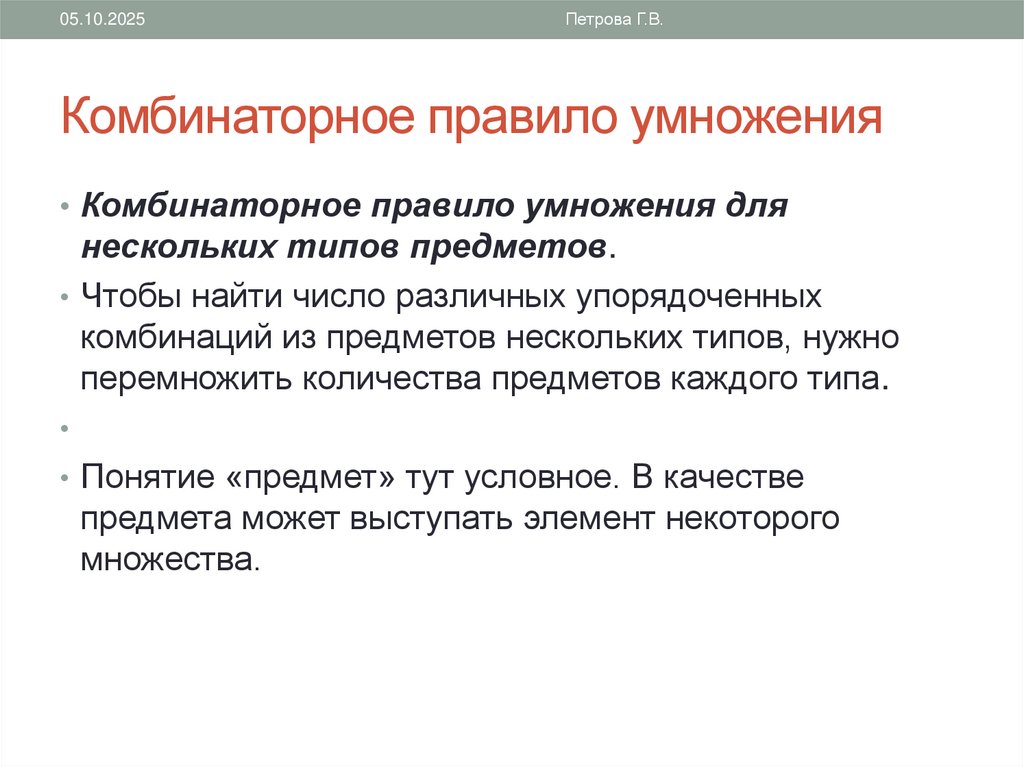 05.10.2025

Петрова Г.В.

Комбинаторное правило умножения

• Комбинаторное правило умножения для нескольких типов предметов.

• Чтобы найти число различных упорядоченных комбинаций из предметов нескольких типов, нужно перемножить количества предметов каждого типа.

•

• Понятие «предмет» тут условное. В качестве предмета может выступать элемент некоторого множества.